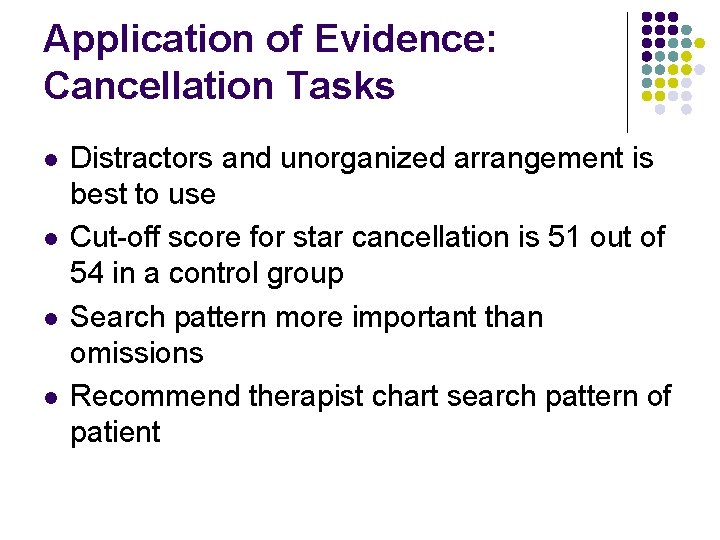 Application of Evidence: Cancellation Tasks

- Distractors and unorganized arrangement is best to use
- Cut-off score for star cancellation is 51 out of 54 in a control group
- Search pattern more important than omissions
- Recommend therapist chart search pattern of patient